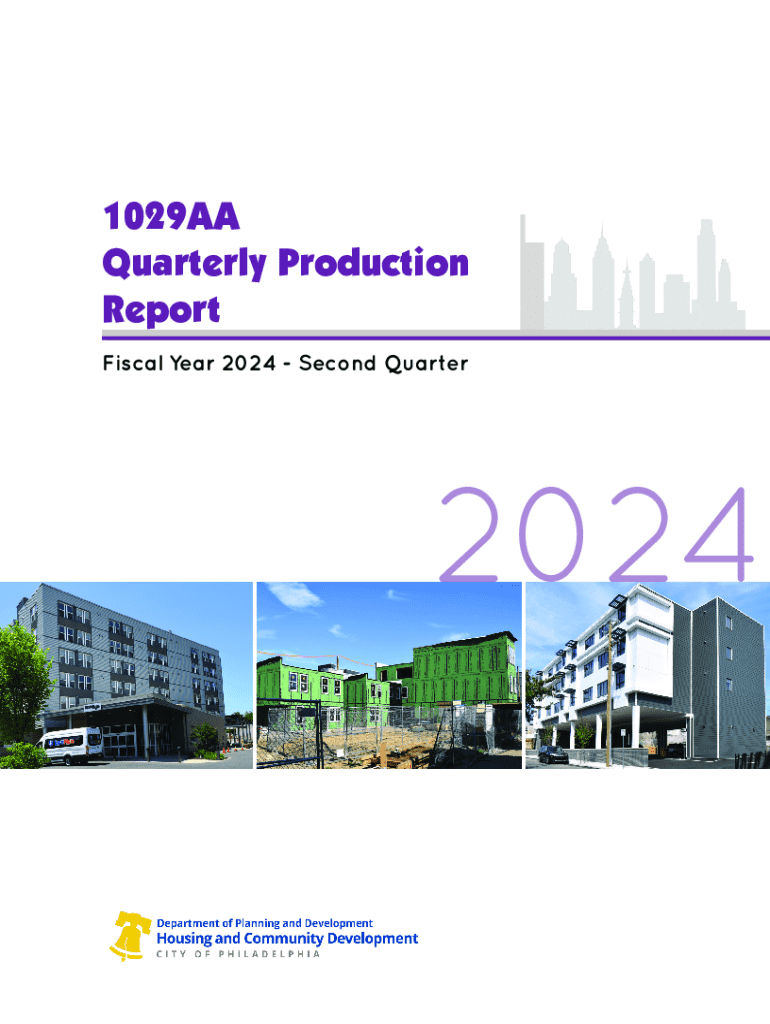 1029AA
Quarterly Production Report

Fiscal Year 2024 - Second Quarter

2024

Department of Planning and Development
Housing and Community Development
CITY OF PHILADELPHIA